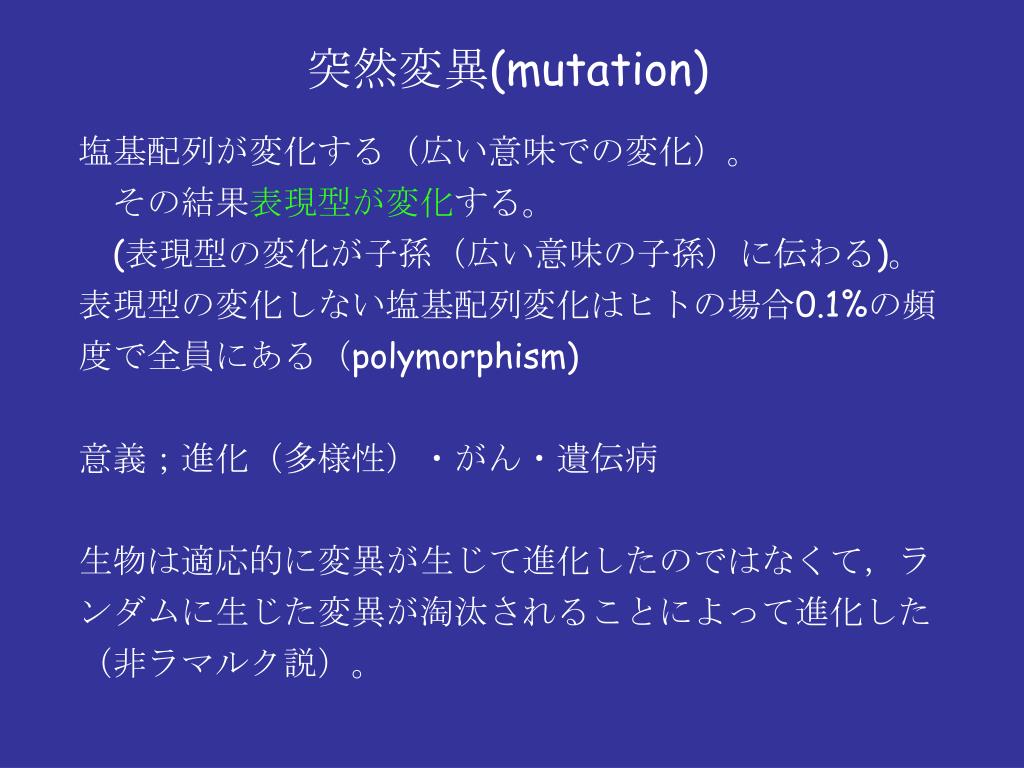 突然変異(mutation)

塩基配列が変化する（広い意味での変化）。

その結果表現型が変化する。

(表現型の変化が子孫（広い意味の子孫）に伝わる)。

表現型の変化しない塩基配列変化はヒトの場合0.1%の頻度で全員にある（polymorphism)

意義；進化（多様性）・がん・遺伝病

生物は適応的に変異が生じて進化したのではなくて，ランダムに生じた変異が淘汰されることによって進化した（非ラマルク説）。